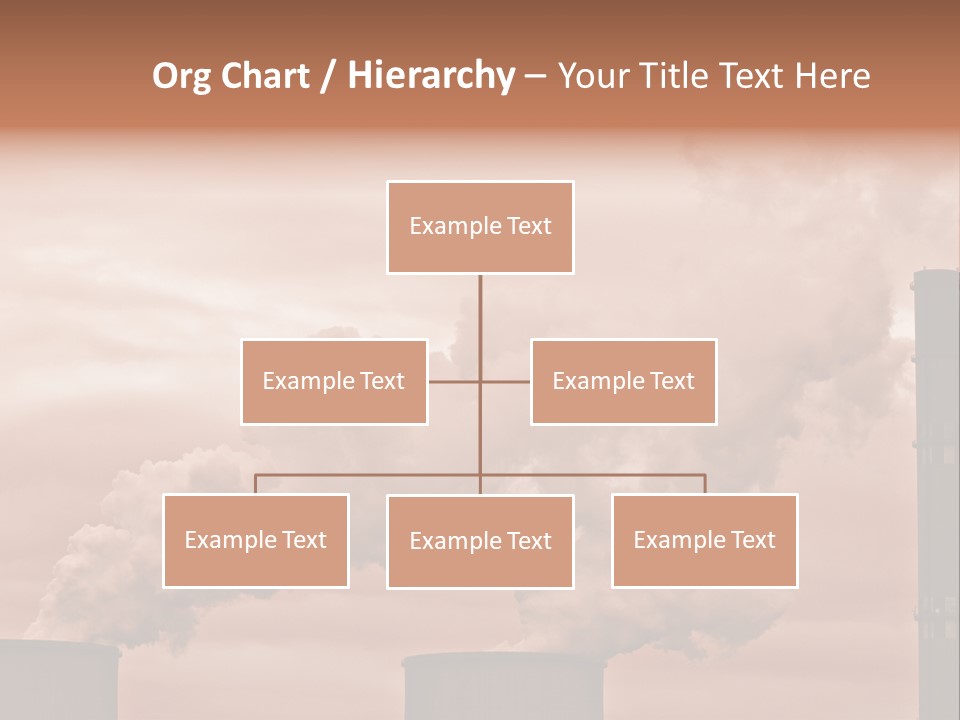 Org Chart / Hierarchy – Your Title Text Here

Example Text

Example Text

Example Text

Example Text

Example Text

Example Text